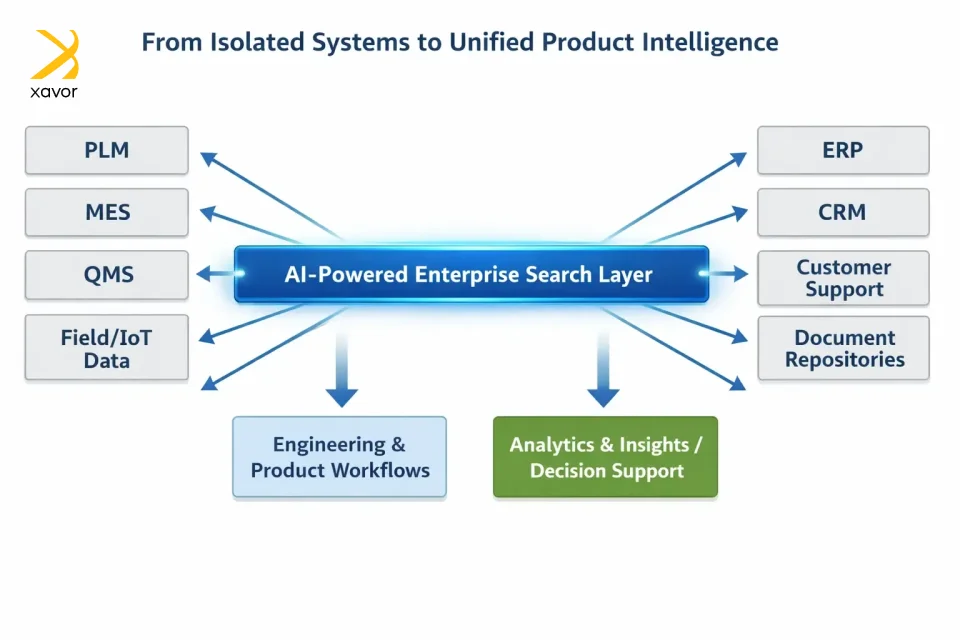 xavor

From Isolated Systems to Unified Product Intelligence

PLM

MES

QMS

Field/IoT Data

AI-Powered Enterprise Search Layer

ERP

CRM

Customer Support

Document Repositories

Engineering & Product Workflows

Analytics & Insights / Decision Support